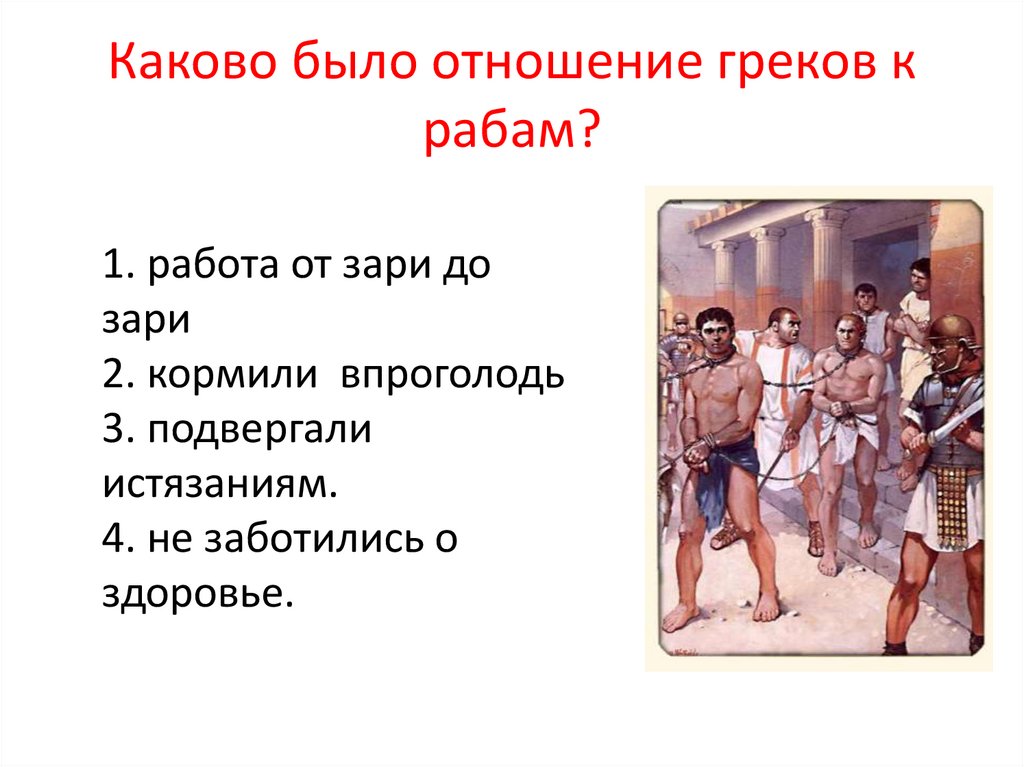 Каково было отношение греков к рабам?

1. работа от зари до зари
2. кормили впроголодь
3. подвергали истязаниям.
4. не заботились о здоровье.